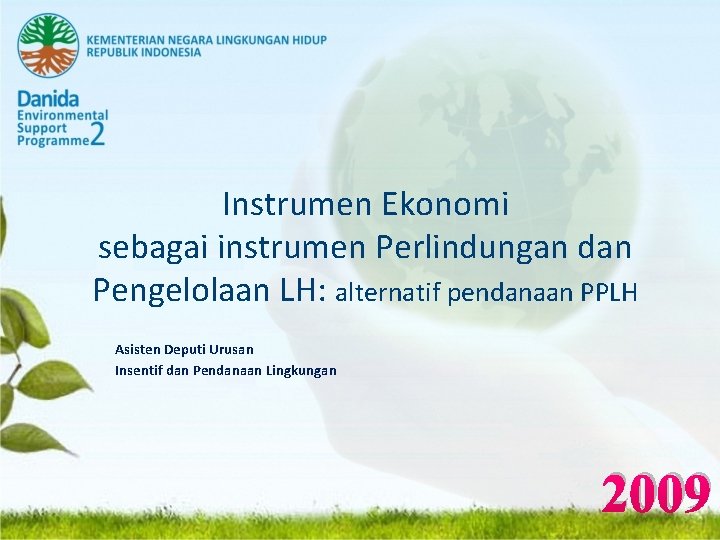 KEMENTERIAN NEGARA LINGKUNGAN HIDUP
REPUBLIK INDONESIA

Danida
Environmental
Support
Programme 2

Instrumen Ekonomi
sebagai instrumen Perlindungan dan Pengelolaan LH: alternatif pendanaan PPLH

Asisten Deputi Urusan
Insentif dan Pendanaan Lingkungan

2009